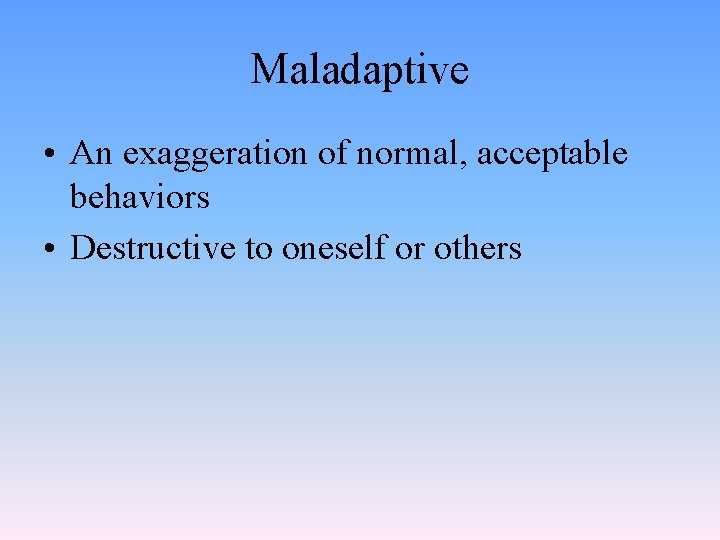 Maladaptive

• An exaggeration of normal, acceptable behaviors
• Destructive to oneself or others